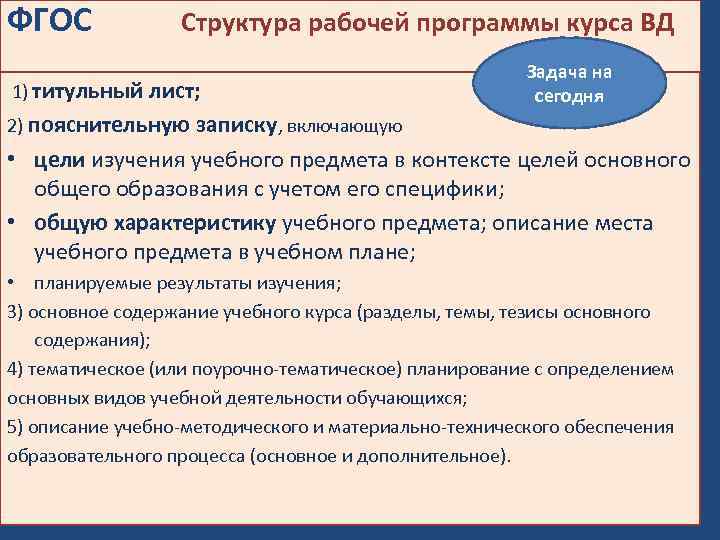 ФГОС Структура рабочей программы курса ВД

Задача на сегодня

1) титульный лист;

2) пояснительную записку, включающую

• цели изучения учебного предмета в контексте целей основного общего образования с учетом его специфики;

• общую характеристику учебного предмета; описание места учебного предмета в учебном плане;

• планируемые результаты изучения;

3) основное содержание учебного курса (разделы, темы, тезисы основного содержания);

4) тематическое (или поурочно-тематическое) планирование с определением основных видов учебной деятельности обучающихся;

5) описание учебно-методического и материально-технического обеспечения образовательного процесса (основное и дополнительное).